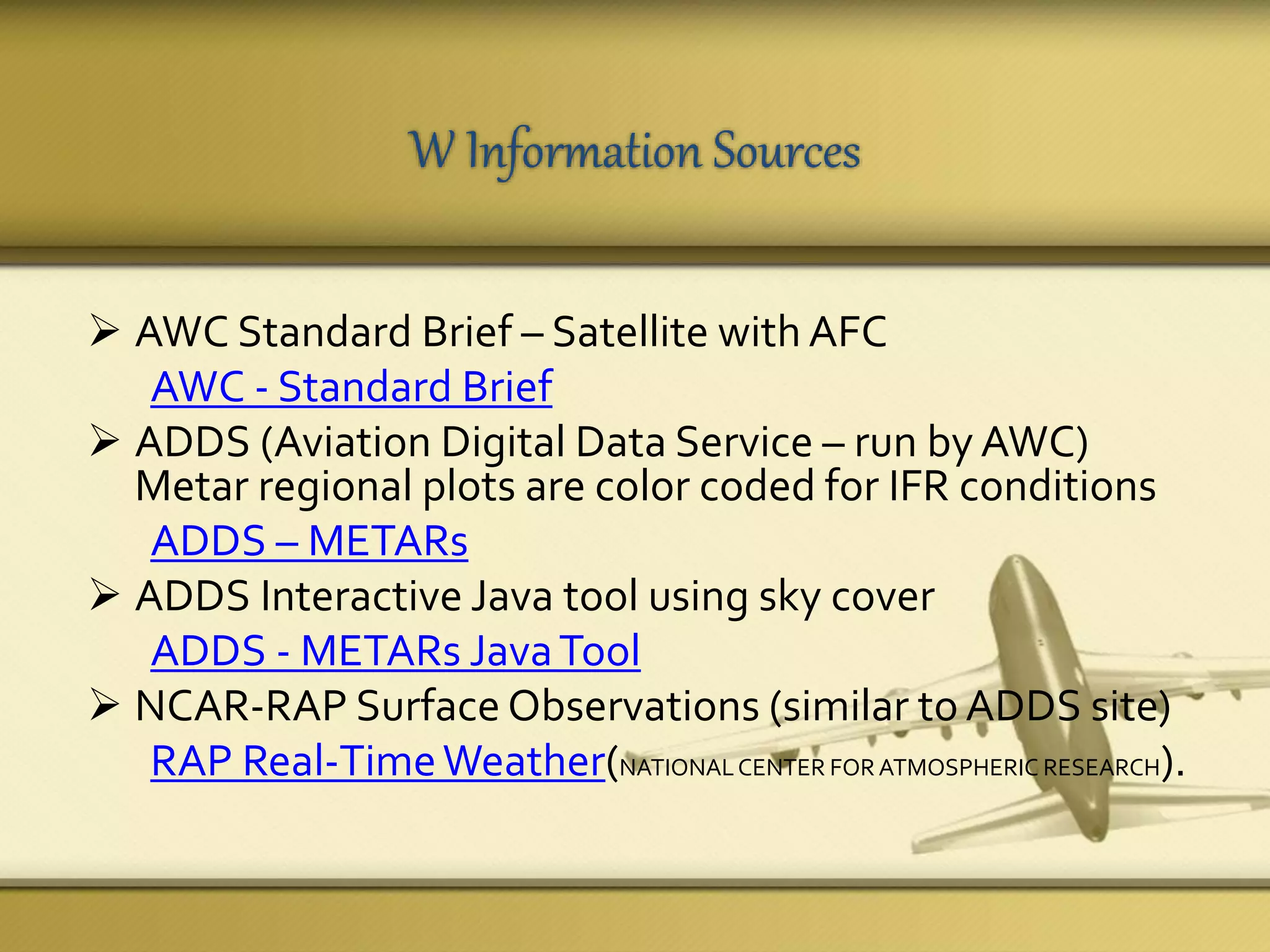 W Information Sources

➢ AWC Standard Brief – Satellite with AFC
AWC - Standard Brief

➢ ADDS (Aviation Digital Data Service – run by AWC) Metar regional plots are color coded for IFR conditions
ADDS – METARs

➢ ADDS Interactive Java tool using sky cover
ADDS - METARs Java Tool

➢ NCAR-RAP Surface Observations (similar to ADDS site)
RAP Real-Time Weather(NATIONAL CENTER FOR ATMOSPHERIC RESEARCH).